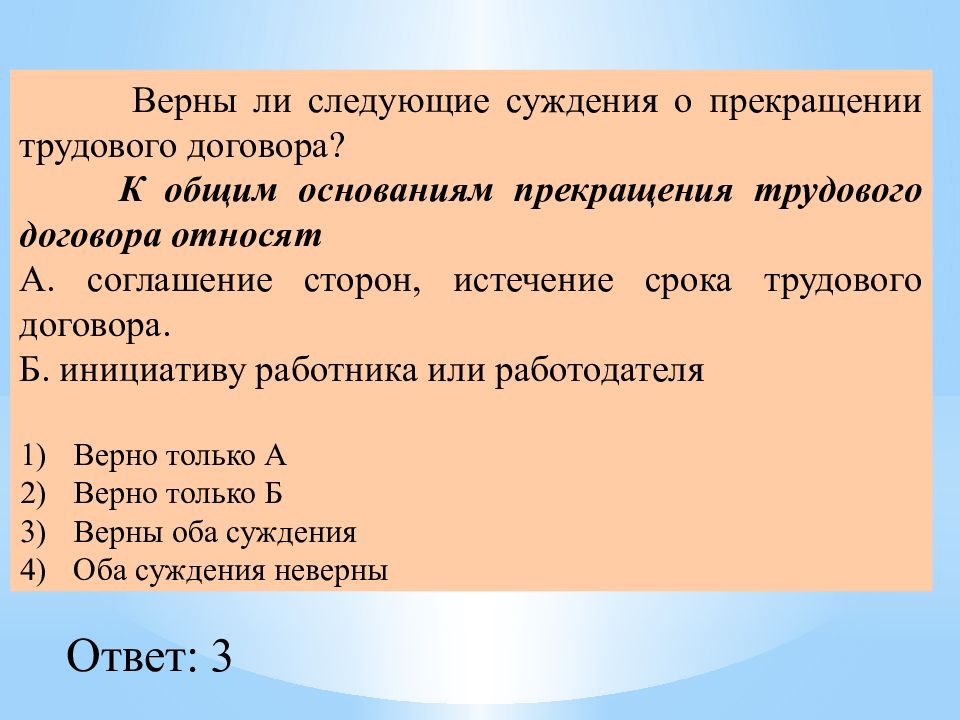 Верны ли следующие суждения о прекращении трудового договора?

К общим основаниям прекращения трудового договора относят

А. соглашение сторон, истечение срока трудового договора.

Б. инициативу работника или работодателя

1) Верно только А
2) Верно только Б
3) Верны оба суждения
4) Оба суждения неверны

Ответ: 3